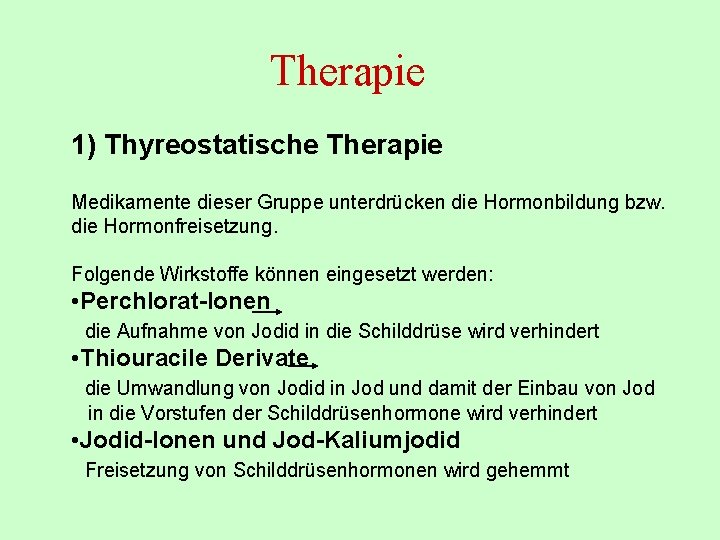 Therapie

1) Thyreostatische Therapie

Medikamente dieser Gruppe unterdrücken die Hormonbildung bzw. die Hormonfreisetzung.

Folgende Wirkstoffe können eingesetzt werden:
•Perchlorat-Ionen
die Aufnahme von Jodid in die Schilddrüse wird verhindert
•Thiouracile Derivate
die Umwandlung von Jodid in Jod und damit der Einbau von Jod in die Vorstufen der Schilddrüsenhormone wird verhindert
•Jodid-Ionen und Jod-Kaliumjodid
Freisetzung von Schilddrüsenhormonen wird gehemmt